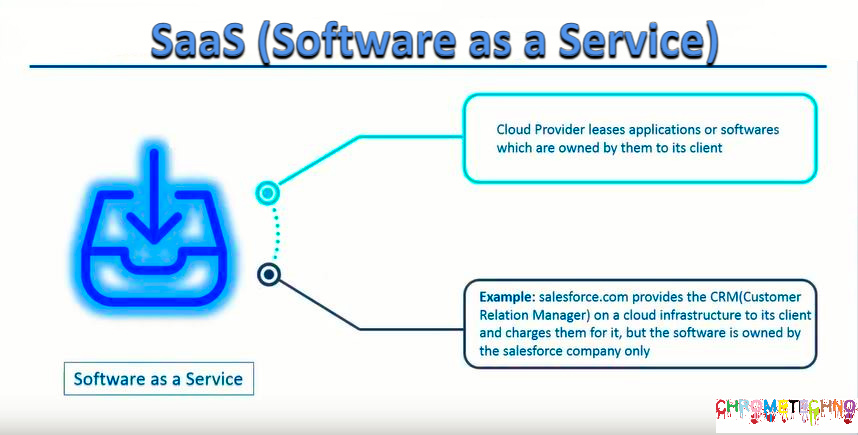 SaaS (Software as a Service)

Cloud Provider leases applications or softwares which are owned by them to its client

Example: salesforce.com provides the CRM(Customer Relation Manager) on a cloud infrastructure to its client and charges them for it, but the software is owned by the salesforce company only

Software as a Service

CHROMETECHNO